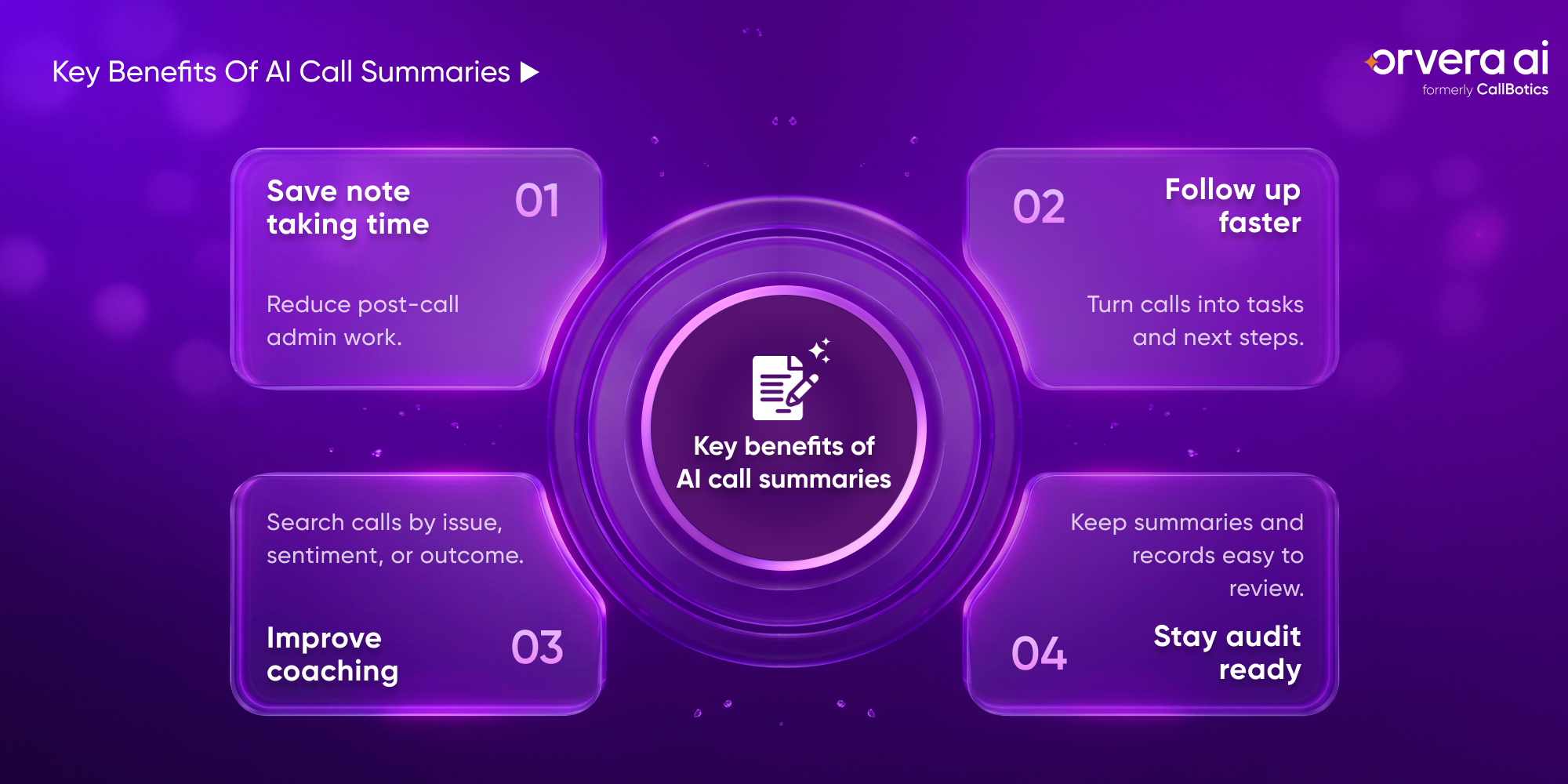 Key Benefits Of AI Call Summaries ▶

orvera ai
formerly CallBotics

Save note taking time
01
Reduce post-call admin work.

02
Follow up faster
Turn calls into tasks and next steps.

Key benefits of AI call summaries

Search calls by issue, sentiment, or outcome.
Improve coaching
03

Keep summaries and records easy to review.
04
Stay audit ready